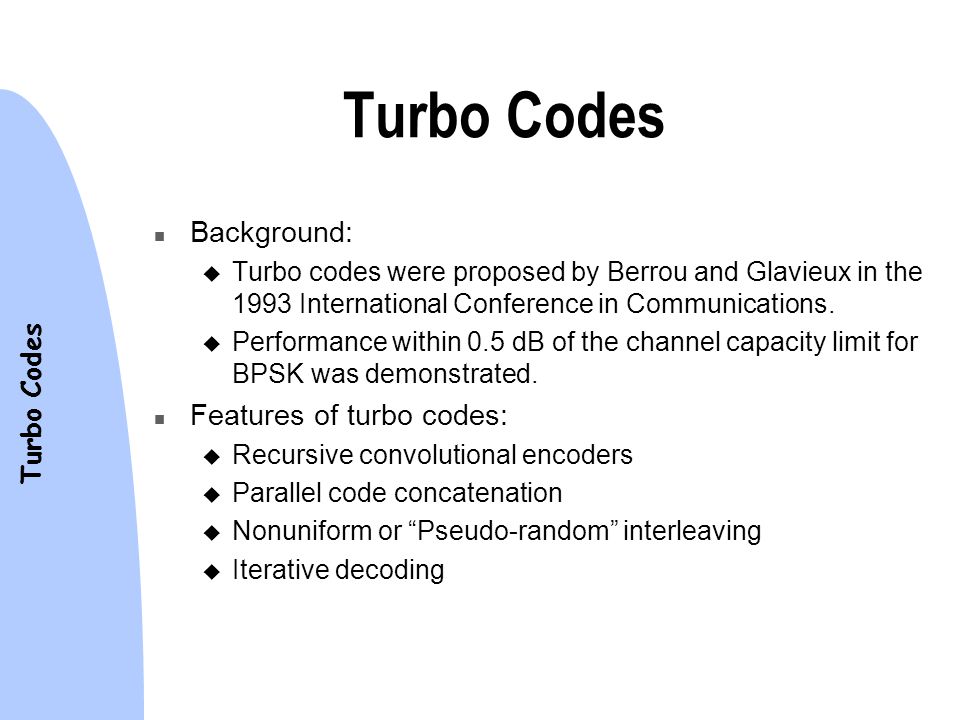 Turbo Codes

Turbo Codes

- Background:
  - Turbo codes were proposed by Berrou and Glavieux in the 1993 International Conference in Communications.
  - Performance within 0.5 dB of the channel capacity limit for BPSK was demonstrated.
- Features of turbo codes:
  - Recursive convolutional encoders
  - Parallel code concatenation
  - Nonuniform or “Pseudo-random” interleaving
  - Iterative decoding